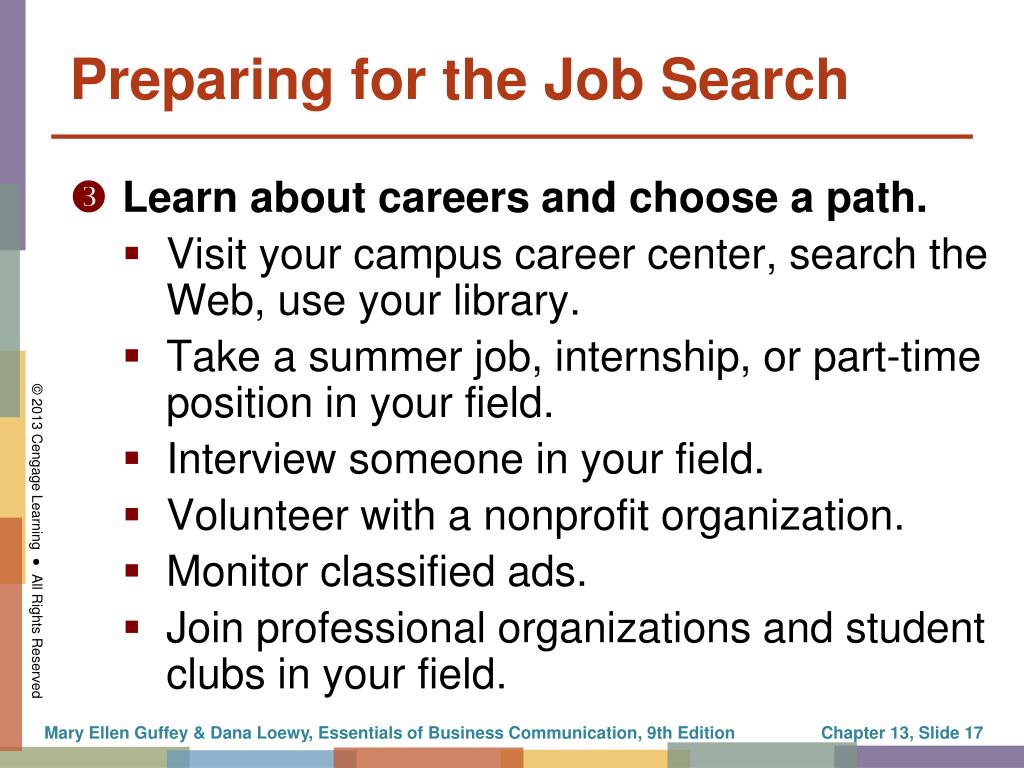 Preparing for the Job Search

❸ Learn about careers and choose a path.
▪ Visit your campus career center, search the Web, use your library.
▪ Take a summer job, internship, or part-time position in your field.
▪ Interview someone in your field.
▪ Volunteer with a nonprofit organization.
▪ Monitor classified ads.
▪ Join professional organizations and student clubs in your field.

© 2013 Cengage Learning • All Rights Reserved

Mary Ellen Guffey & Dana Loewy, Essentials of Business Communication, 9th Edition

Chapter 13, Slide 17